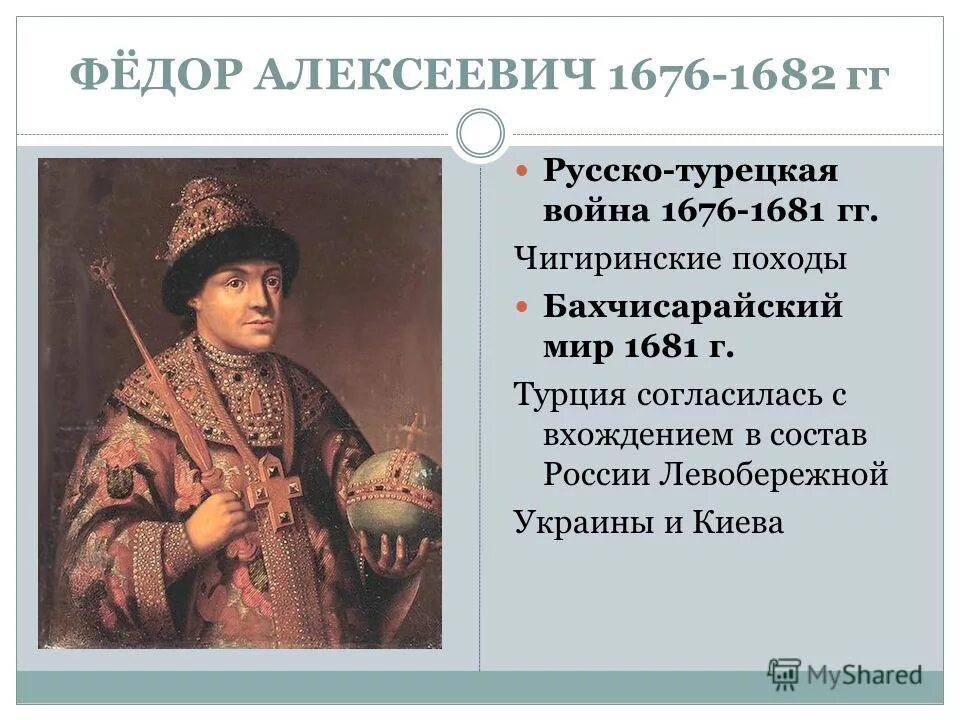 ФЁДОР АЛЕКСЕЕВИЧ 1676-1682 гг

Русско-турецкая война 1676-1681 гг.

Чигиринские походы

Бахчисарайский мир 1681 г.

Турция согласилась с вхождением в состав России Левобережной

Украины и Киева

MyShared